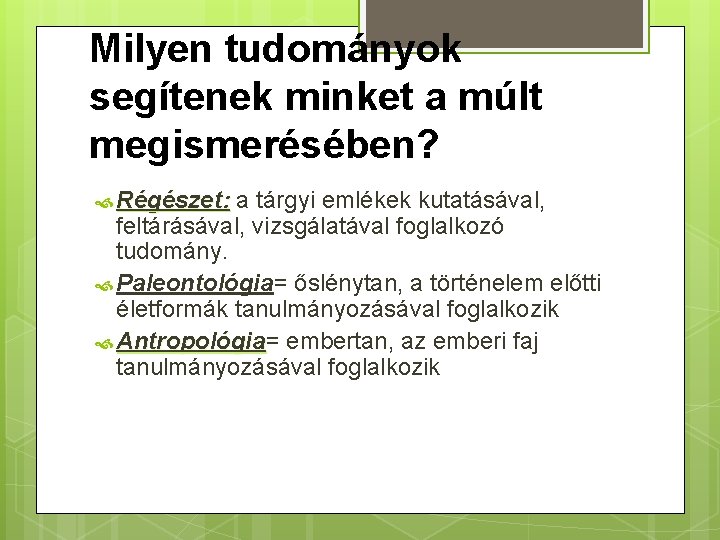 Milyen tudományok segítenek minket a múlt megismerésében?

Régészet: a tárgyi emlékek kutatásával, feltárásával, vizsgálatával foglalkozó tudomány.

Paleontológia= őslénytan, a történelem előtti életformák tanulmányozásával foglalkozik

Antropológia= embertan, az emberi faj tanulmányozásával foglalkozik